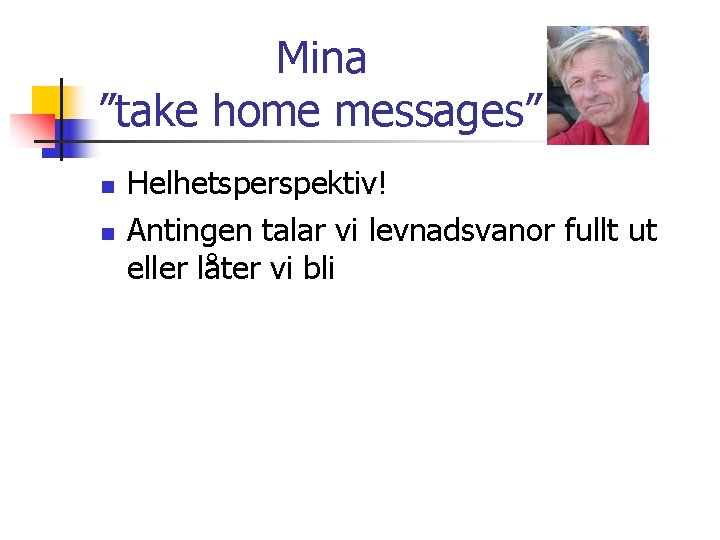 Mina
”take home messages”

- Helhetsperspektiv!
- Antingen talar vi levnadsvanor fullt ut eller låter vi bli